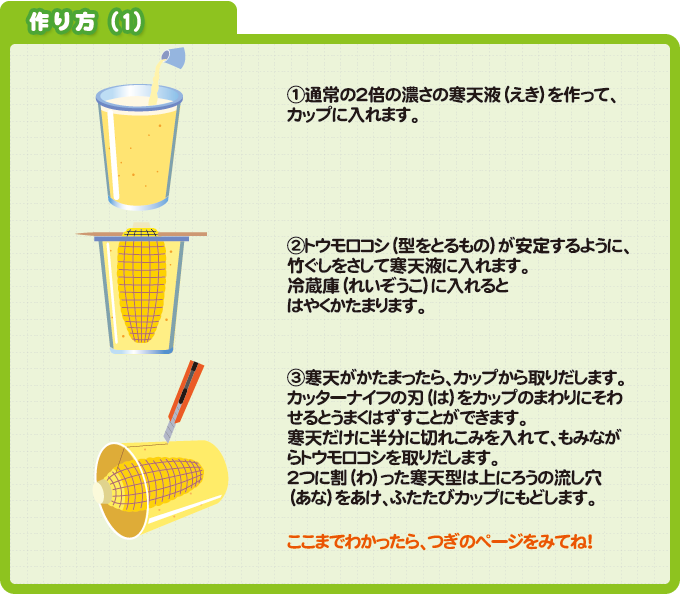 作り方（1）

①通常の2倍の濃さの寒天液（えき）を作って、カップに入れます。

②トウモロコシ（型をとるもの）が安定するように、竹ぐしをさして寒天液に入れます。
冷蔵庫（れいぞうこ）に入れるとはやくかたまります。

③寒天がかたまったら、カップから取りだします。
カッターナイフの刃（は）をカップのまわりにそわせるとうまくはずすことができます。
寒天だけに半分に切れこみを入れて、もみながらトウモロコシを取りだします。
2つに割（わ）った寒天型は上にろうの流し穴（あな）をあけ、ふたたびカップにもどします。

ここまでわかったら、つぎのページをみてね！